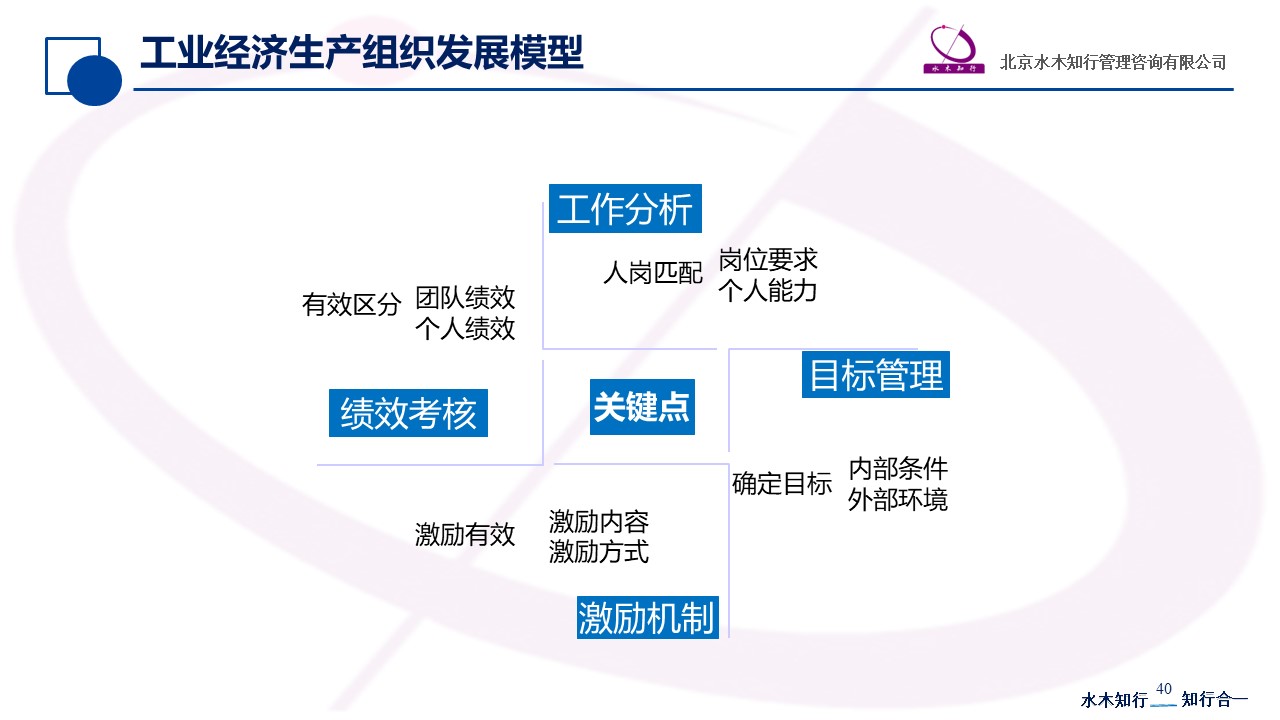 工业经济生产组织发展模型

水木知行

北京水木知行管理咨询有限公司

工作分析

人岗匹配 岗位要求 个人能力

有效区分 团队绩效 个人绩效

目标管理

绩效考核

关键点

确定目标 内部条件 外部环境

激励有效 激励内容 激励方式

激励机制

水木知行 40 知行合一